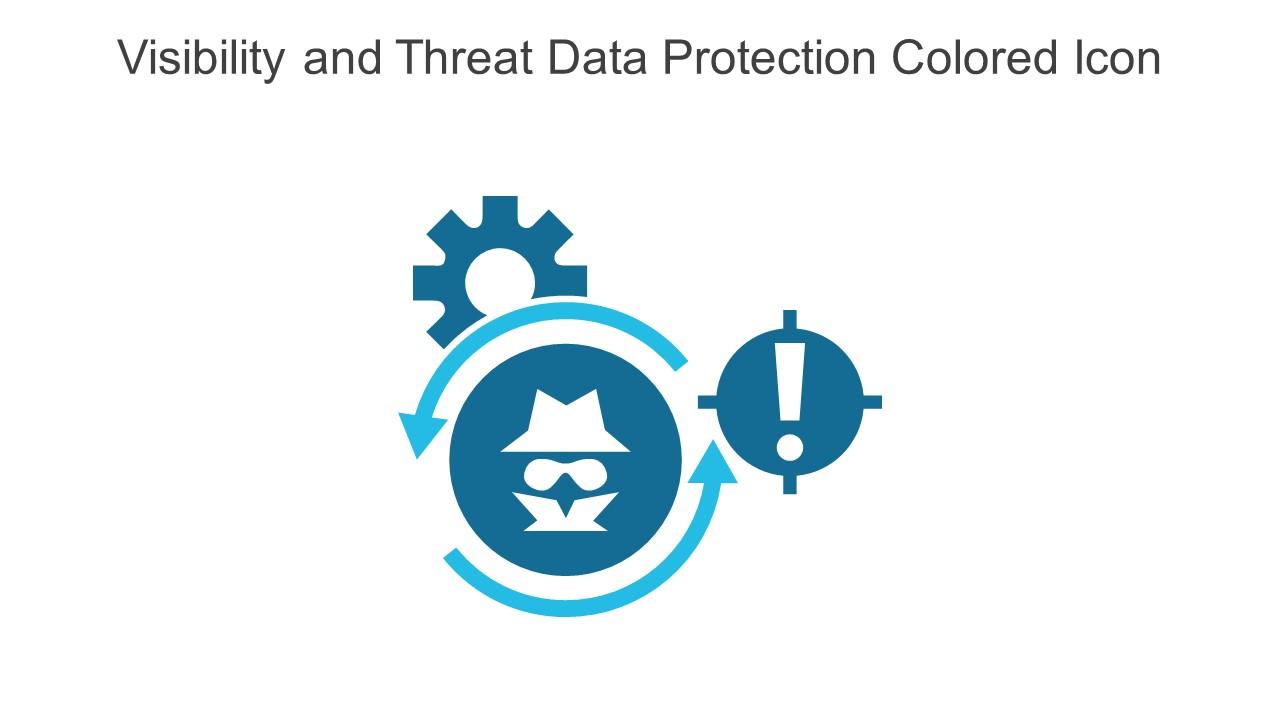 Visibility and Threat Data Protection Colored Icon